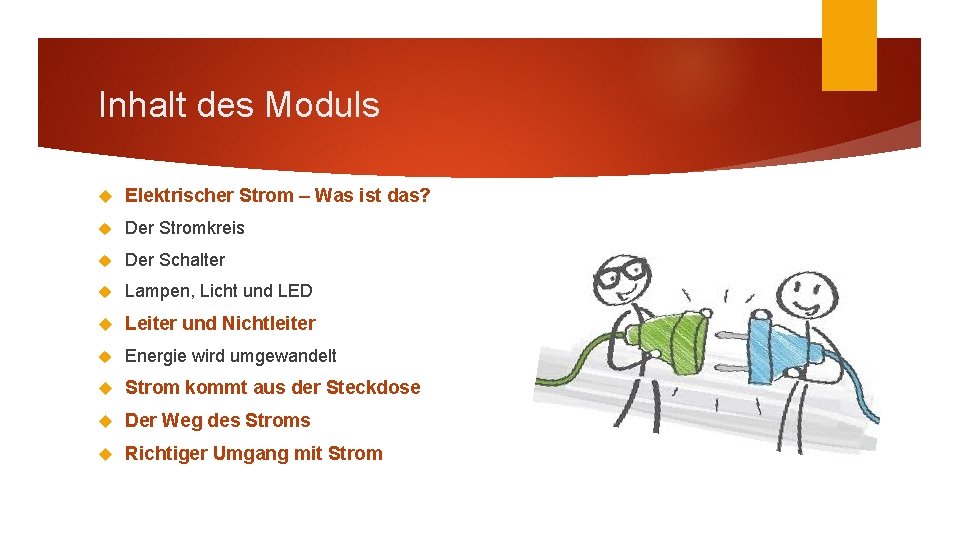 Inhalt des Moduls

Elektrischer Strom – Was ist das?
Der Stromkreis
Der Schalter
Lampen, Licht und LED
Leiter und Nichtleiter
Energie wird umgewandelt
Strom kommt aus der Steckdose
Der Weg des Stroms
Richtiger Umgang mit Strom